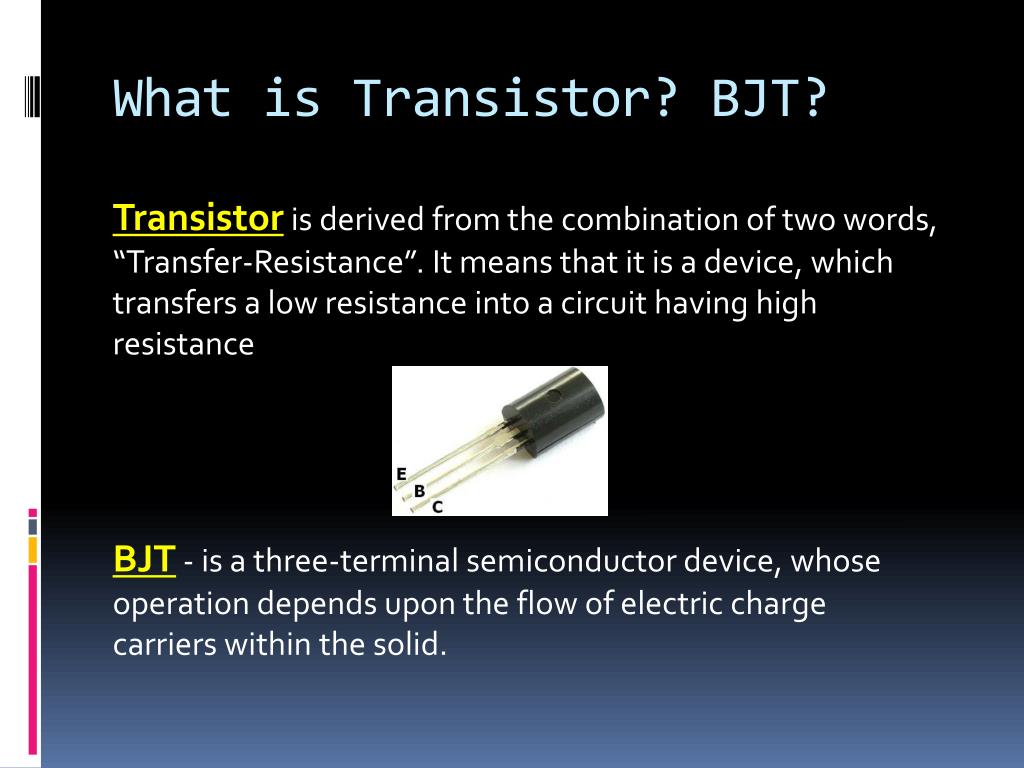 What is Transistor? BJT?

Transistor is derived from the combination of two words, “Transfer-Resistance”. It means that it is a device, which transfers a low resistance into a circuit having high resistance

E
B
C

BJT - is a three-terminal semiconductor device, whose operation depends upon the flow of electric charge carriers within the solid.